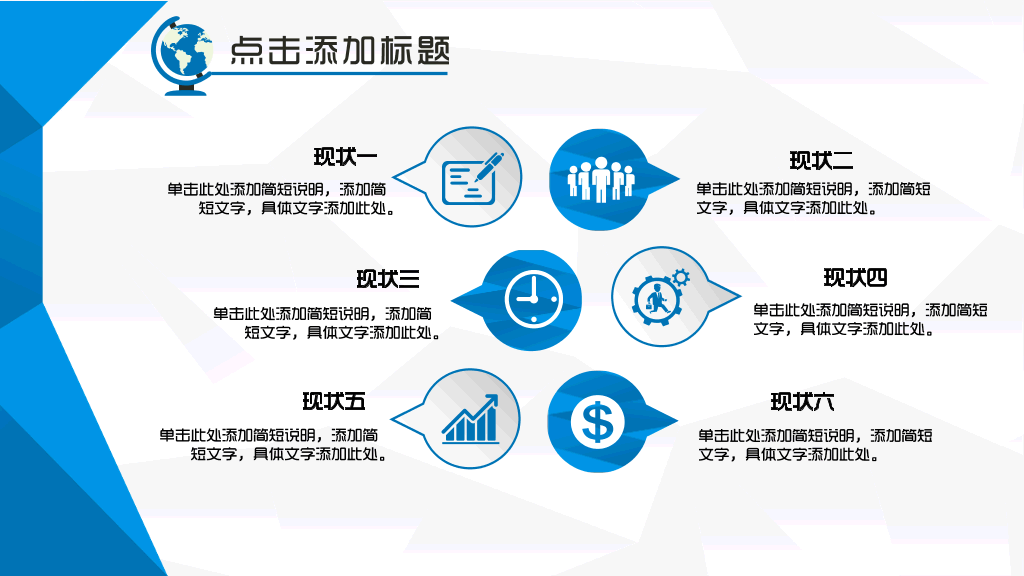 点击添加标题

现状一

单击此处添加简短说明，添加简短文字，具体文字添加此处。

现状二

单击此处添加简短说明，添加简短文字，具体文字添加此处。

现状三

单击此处添加简短说明，添加简短文字，具体文字添加此处。

现状四

单击此处添加简短说明，添加简短文字，具体文字添加此处。

现状五

单击此处添加简短说明，添加简短文字，具体文字添加此处。

现状六

单击此处添加简短说明，添加简短文字，具体文字添加此处。